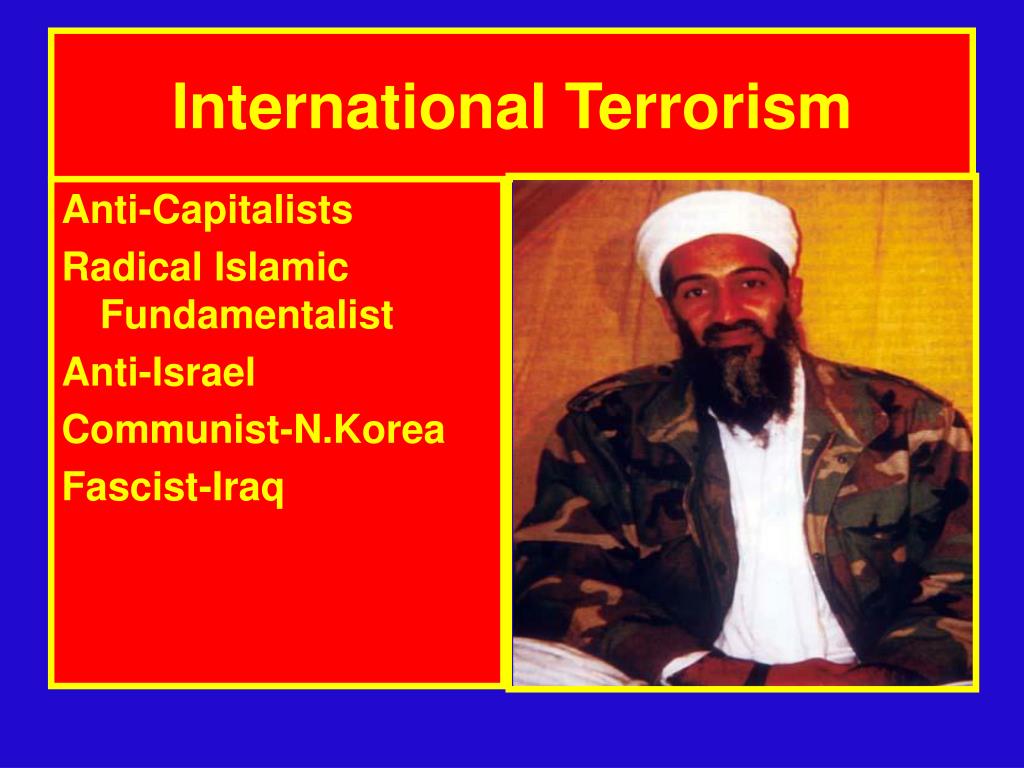 International Terrorism

Anti-Capitalists

Radical Islamic Fundamentalist

Anti-Israel

Communist-N.Korea

Fascist-Iraq